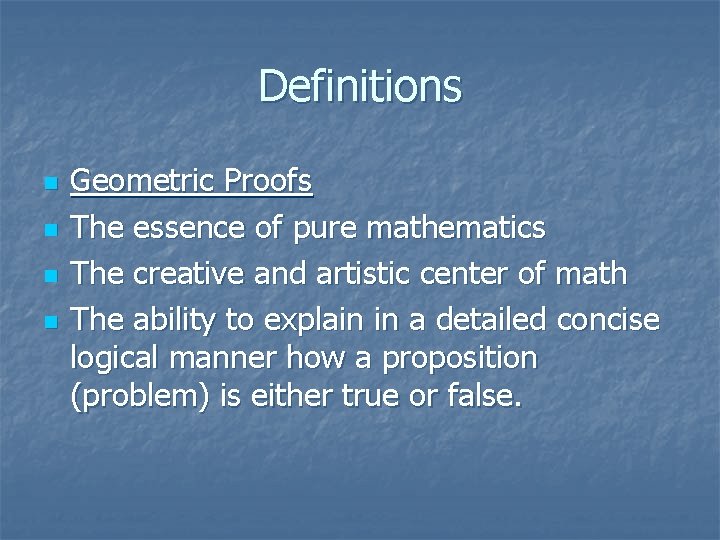 Definitions

• Geometric Proofs
• The essence of pure mathematics
• The creative and artistic center of math
• The ability to explain in a detailed concise logical manner how a proposition (problem) is either true or false.